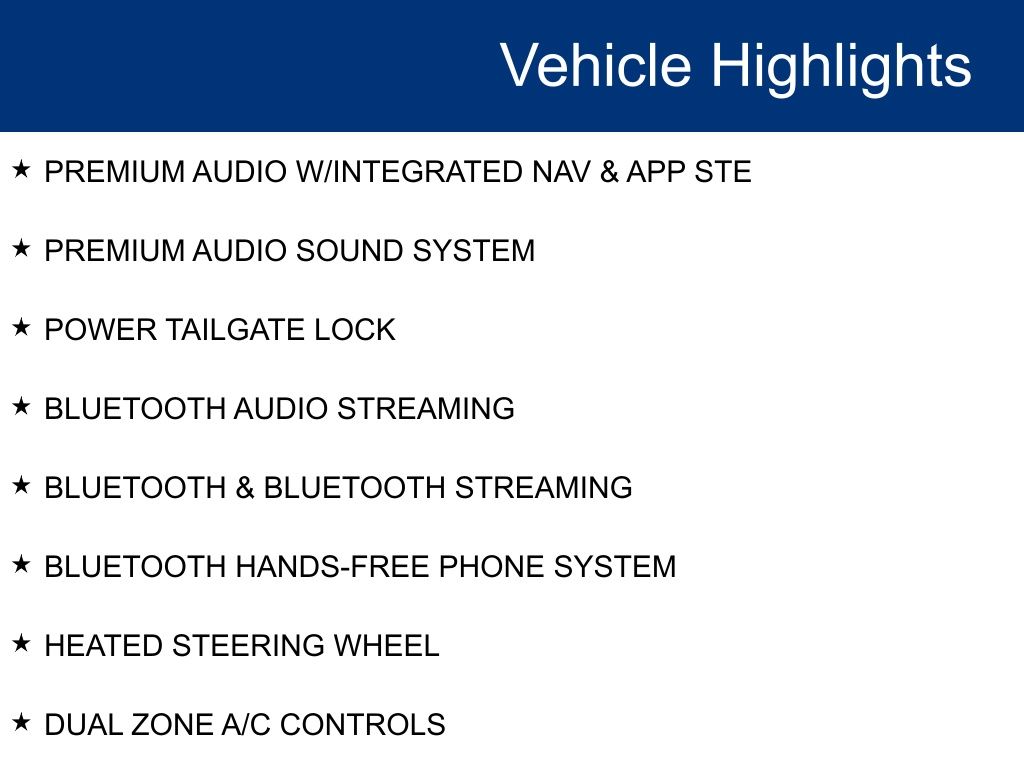 Vehicle Highlights

★ PREMIUM AUDIO W/INTEGRATED NAV & APP STE

★ PREMIUM AUDIO SOUND SYSTEM

★ POWER TAILGATE LOCK

★ BLUETOOTH AUDIO STREAMING

★ BLUETOOTH & BLUETOOTH STREAMING

★ BLUETOOTH HANDS-FREE PHONE SYSTEM

★ HEATED STEERING WHEEL

★ DUAL ZONE A/C CONTROLS